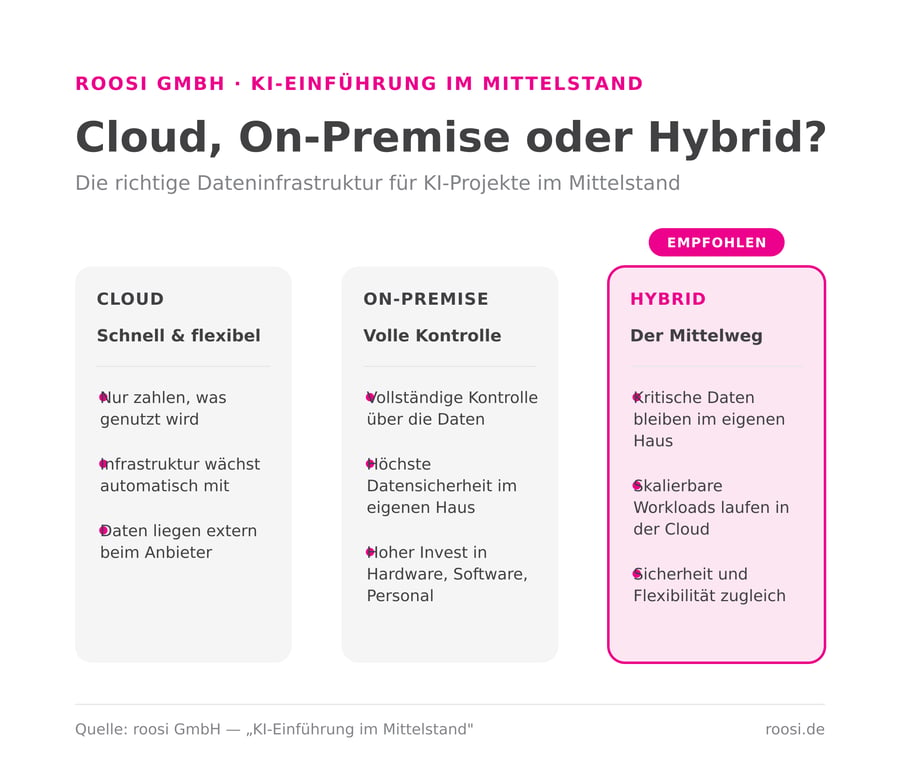 ROOSI GMBH · KI-EINFÜHRUNG IM MITTELSTAND

Cloud, On-Premise oder Hybrid?

Die richtige Dateninfrastruktur für KI-Projekte im Mittelstand

CLOUD

Schnell & flexibel

Nur zahlen, was genutzt wird

Infrastruktur wächst automatisch mit

Daten liegen extern beim Anbieter

ON-PREMISE

Volle Kontrolle

Vollständige Kontrolle über die Daten

Höchste Datensicherheit im eigenen Haus

Hoher Invest in Hardware, Software, Personal

EMPFOHLEN

HYBRID

Der Mittelweg

Kritische Daten bleiben im eigenen Haus

Skalierbare Workloads laufen in der Cloud

Sicherheit und Flexibilität zugleich

Quelle: roosi GmbH — „KI-Einführung im Mittelstand"

roosi.de